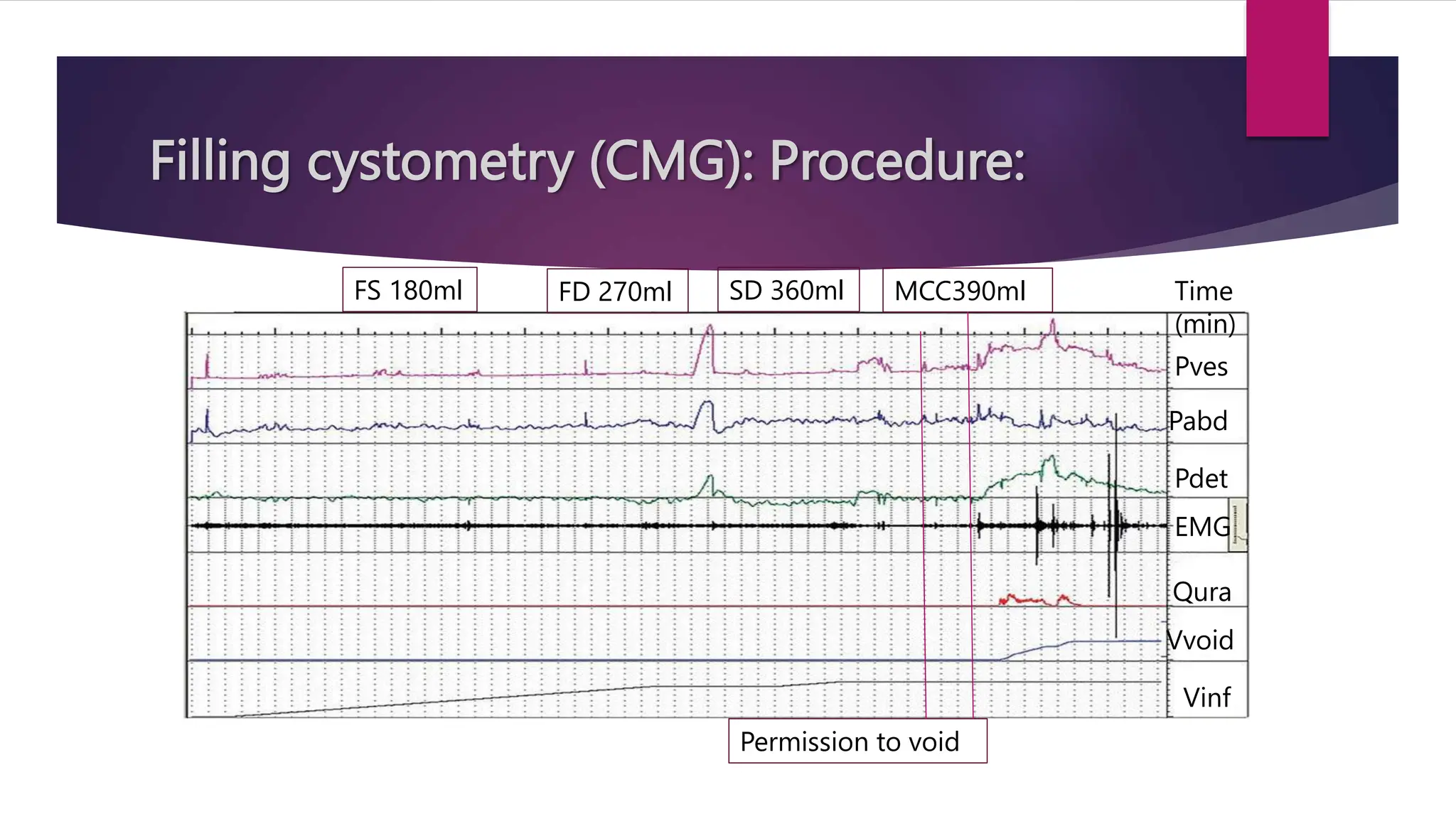 Filling cystometry (CMG): Procedure:

FS 180ml

FD 270ml

SD 360ml

MCC390ml

Time (min)

Pves

Pabd

Pdet

EMG

Qura

Vvoid

Vinf

Permission to void